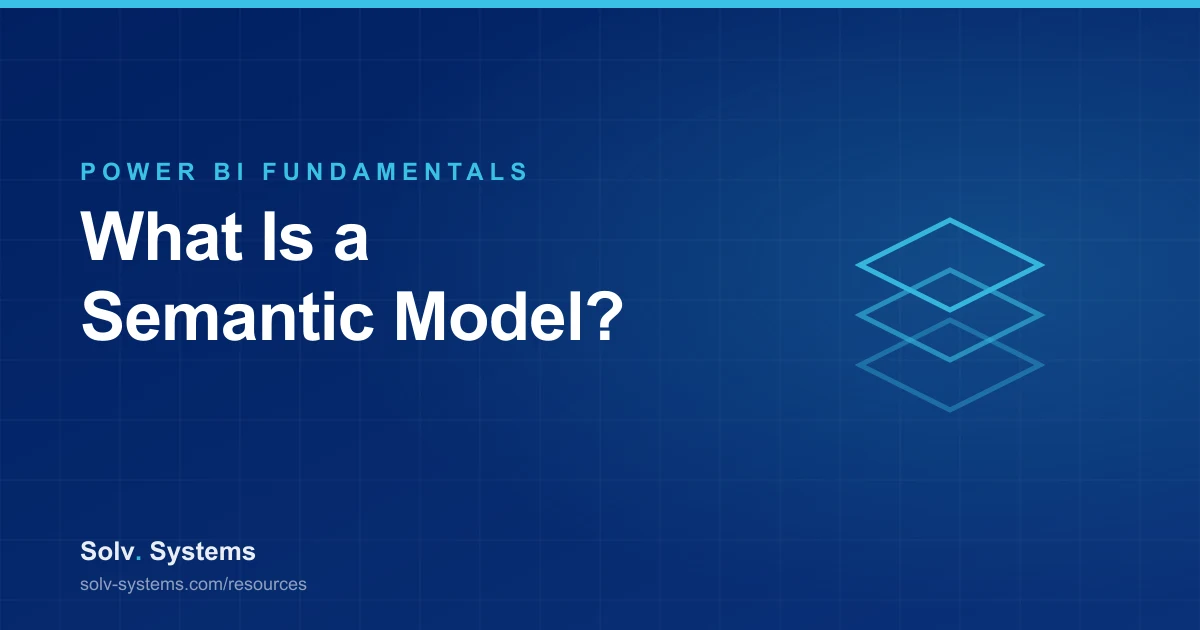 POWER BI FUNDAMENTALS

What Is a Semantic Model?

Solv. Systems

solv-systems.com/resources